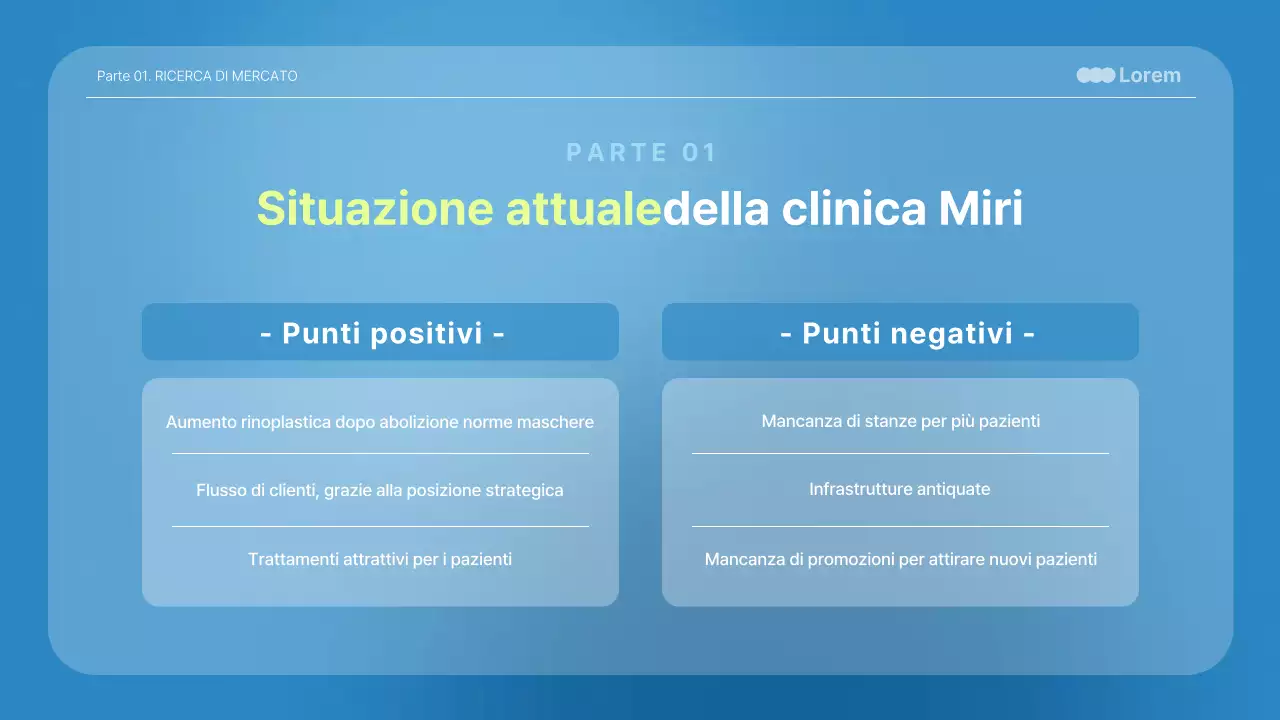 Parte 01. RICERCA DI MERCATO

Lorem

PARTE 01

Situazione attualedella clinica Miri

- Punti positivi -

Aumento rinoplastica dopo abolizione norme maschere

Flusso di clienti, grazie alla posizione strategica

Trattamenti attrattivi per i pazienti

- Punti negativi -

Mancanza di stanze per più pazienti

Infrastrutture antiquate

Mancanza di promozioni per attirare nuovi pazienti